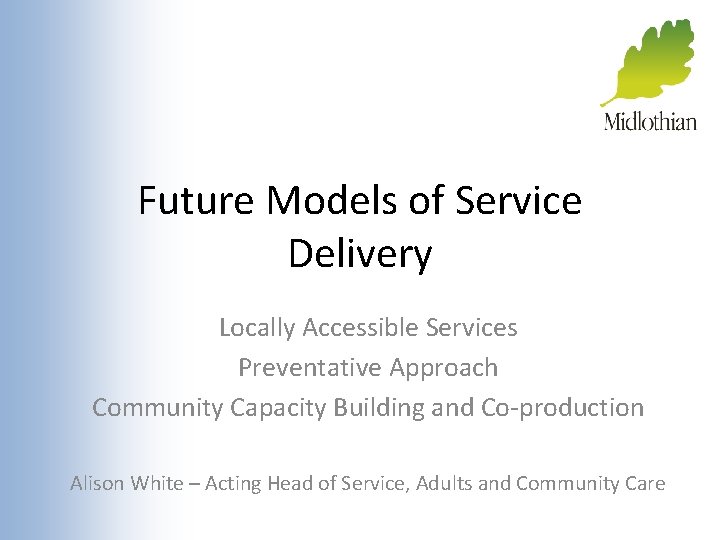 Midlothian

Future Models of Service Delivery

Locally Accessible Services
Preventative Approach
Community Capacity Building and Co-production

Alison White – Acting Head of Service, Adults and Community Care